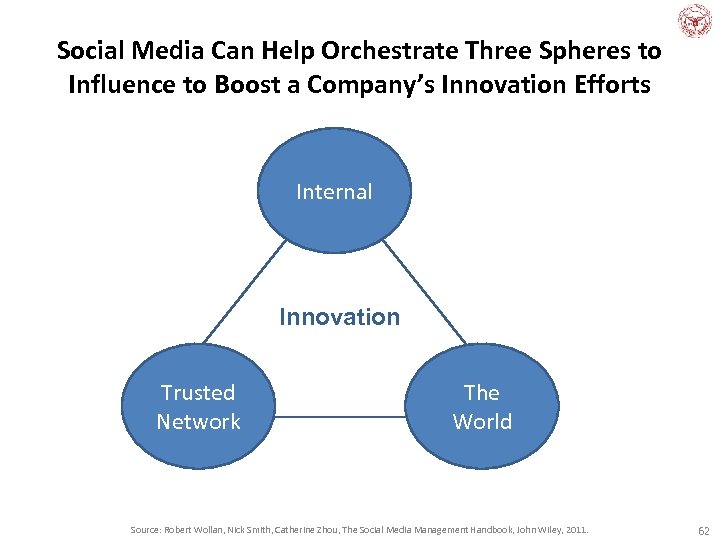 Social Media Can Help Orchestrate Three Spheres to Influence to Boost a Company's Innovation Efforts

Internal

Innovation

Trusted Network

The World

Source: Robert Wollan, Nick Smith, Catherine Zhou, The Social Media Management Handbook, John Wiley, 2011.

62